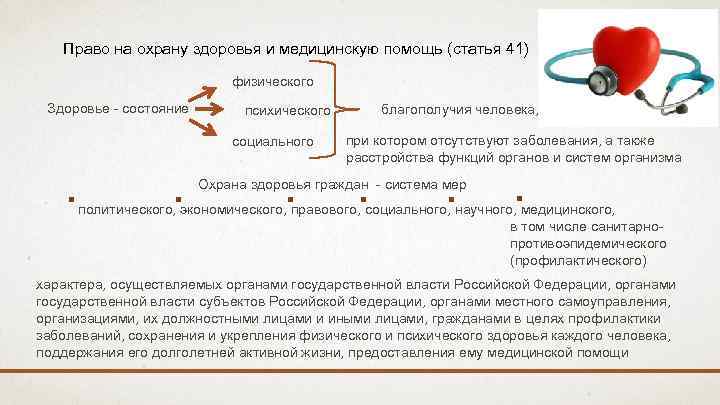 Право на охрану здоровья и медицинскую помощь (статья 41)

Здоровье - состояние

физического

психического

социального

благополучия человека,

при котором отсутствуют заболевания, а также расстройства функций органов и систем организма

Охрана здоровья граждан - система мер

политического, экономического, правового, социального, научного, медицинского, в том числе санитарно-противоэпидемического (профилактического)

характера, осуществляемых органами государственной власти Российской Федерации, органами государственной власти субъектов Российской Федерации, органами местного самоуправления, организациями, их должностными лицами и иными лицами, гражданами в целях профилактики заболеваний, сохранения и укрепления физического и психического здоровья каждого человека, поддержания его долголетней активной жизни, предоставления ему медицинской помощи